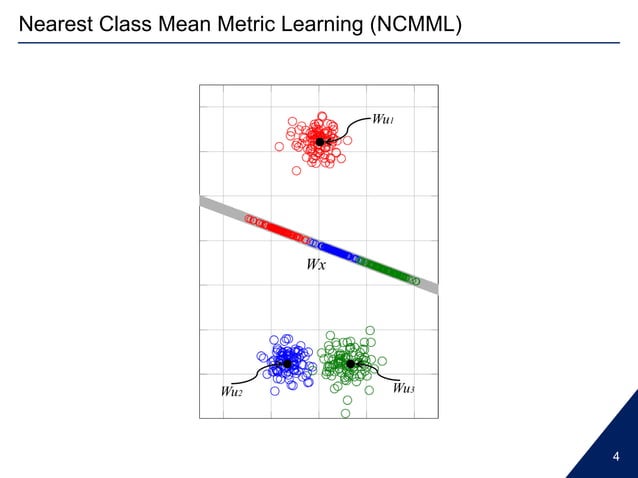 Nearest Class Mean Metric Learning (NCMML)

$Wu_1$

$Wx$

$Wu_2$

$Wu_3$

4